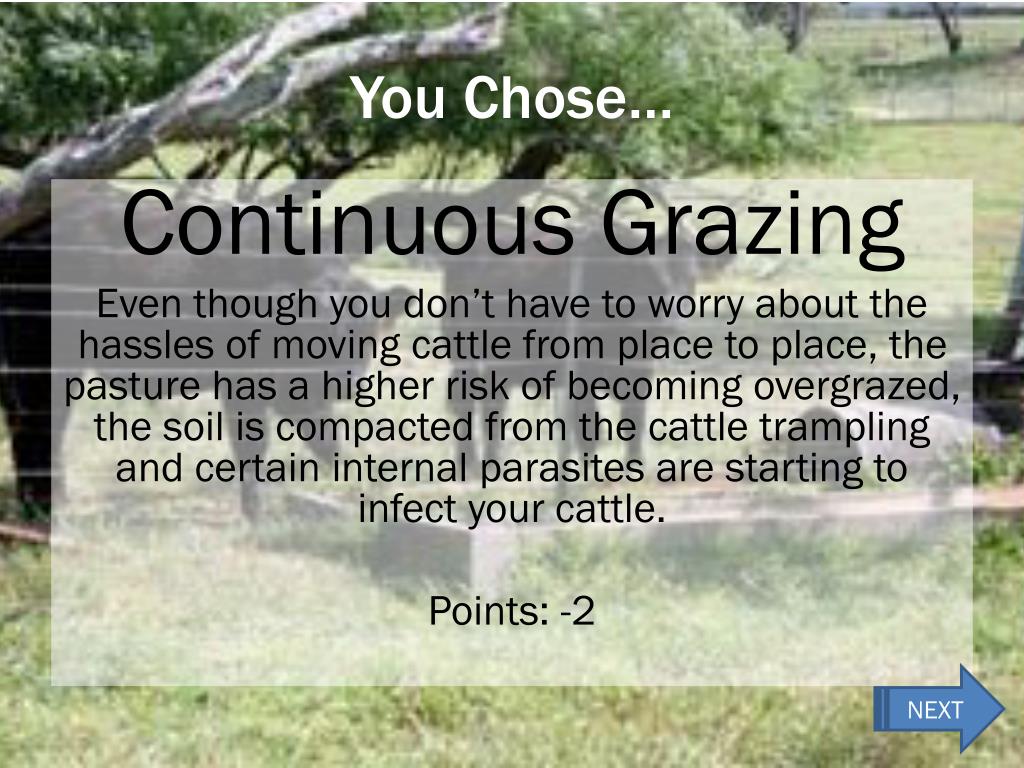 You Chose…

Continuous Grazing

Even though you don’t have to worry about the hassles of moving cattle from place to place, the pasture has a higher risk of becoming overgrazed, the soil is compacted from the cattle trampling and certain internal parasites are starting to infect your cattle.

Points: -2

NEXT